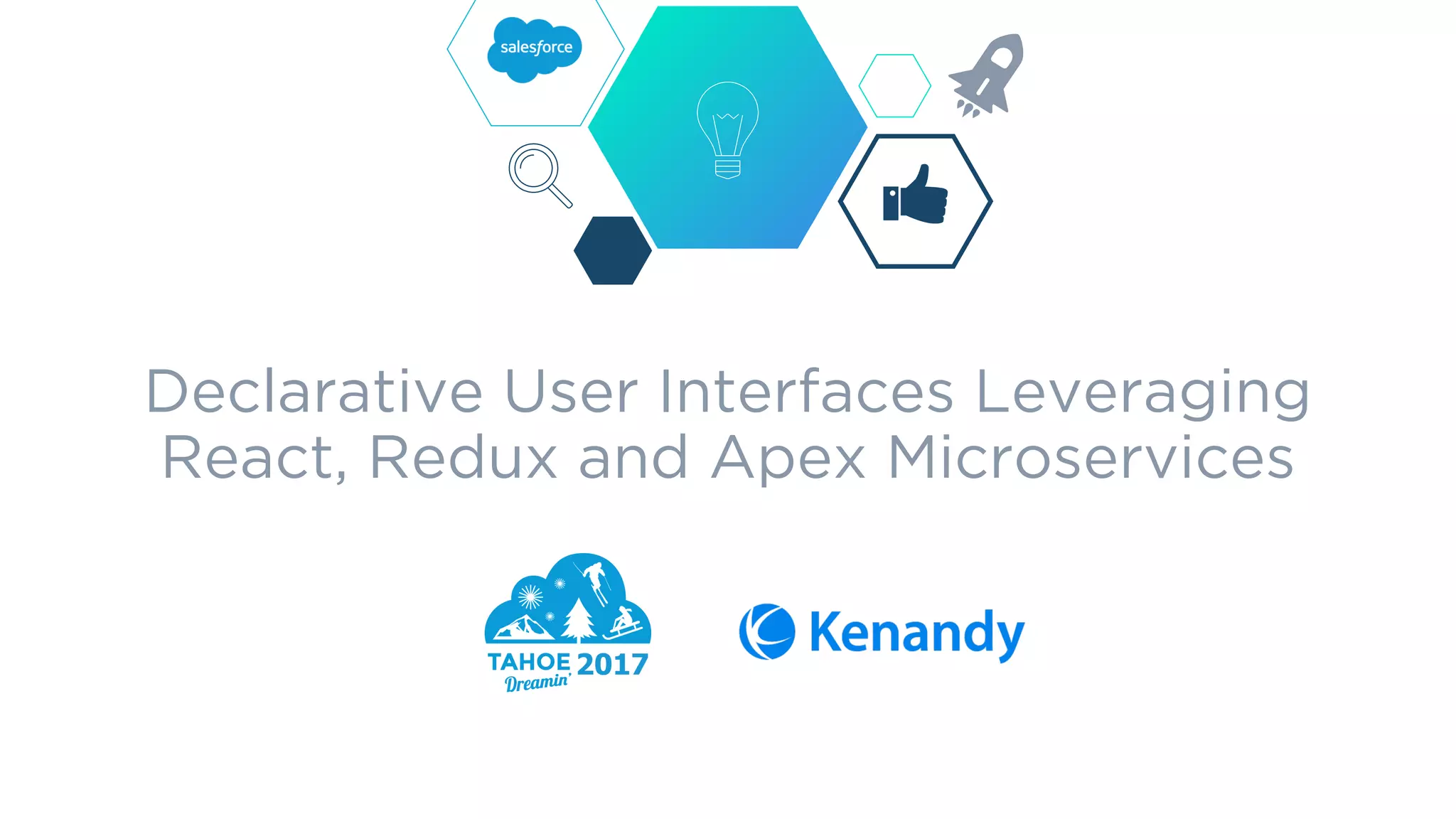 salesforce

Declarative User Interfaces Leveraging React, Redux and Apex Microservices

TAHOE 2017 Dreamin'

Kenandy